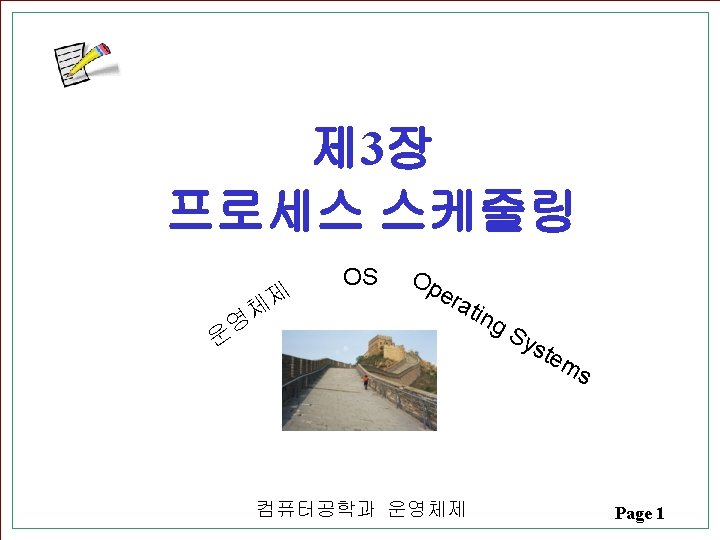 제3장
프로세스 스케줄링

운영체제

OS

Operating Systems

컴퓨터공학과 운영체제

Page 1